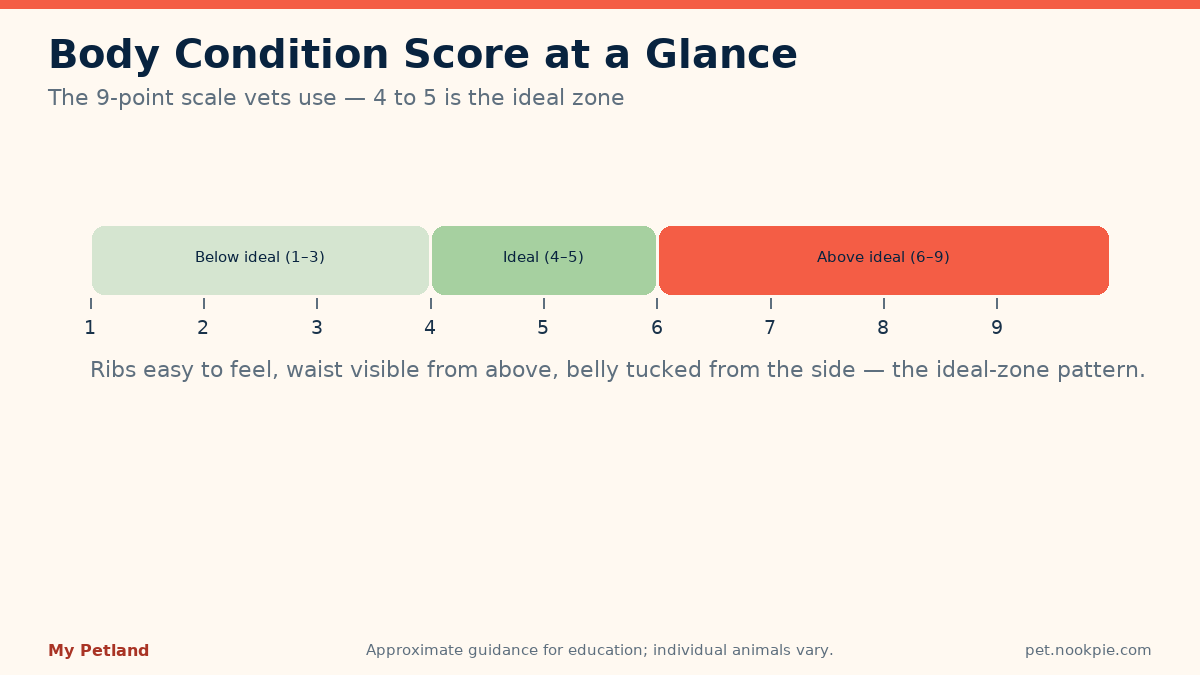 Body Condition Score at a Glance

The 9-point scale vets use — 4 to 5 is the ideal zone

Below ideal (1–3)

Ideal (4–5)

Above ideal (6–9)

1 2 3 4 5 6 7 8 9

Ribs easy to feel, waist visible from above, belly tucked from the side — the ideal-zone pattern.

My Petland

Approximate guidance for education; individual animals vary.

pet.nookpie.com